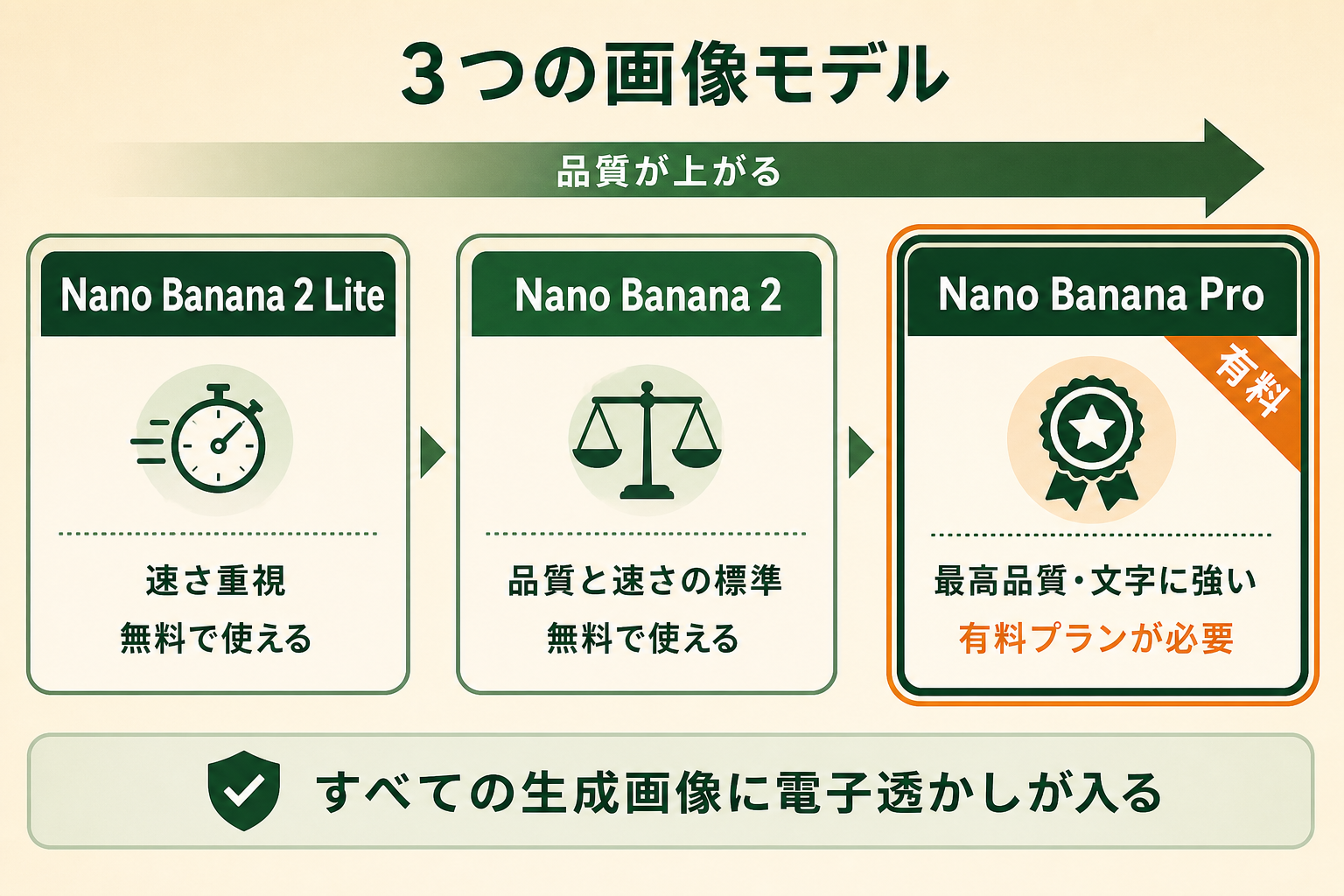 3つの画像モデル

品質が上がる

Nano Banana 2 Lite

速さ重視
無料で使える

Nano Banana 2

品質と速さの標準
無料で使える

Nano Banana Pro

有料

最高品質・文字に強い
有料プランが必要

すべての生成画像に電子透かしが入る